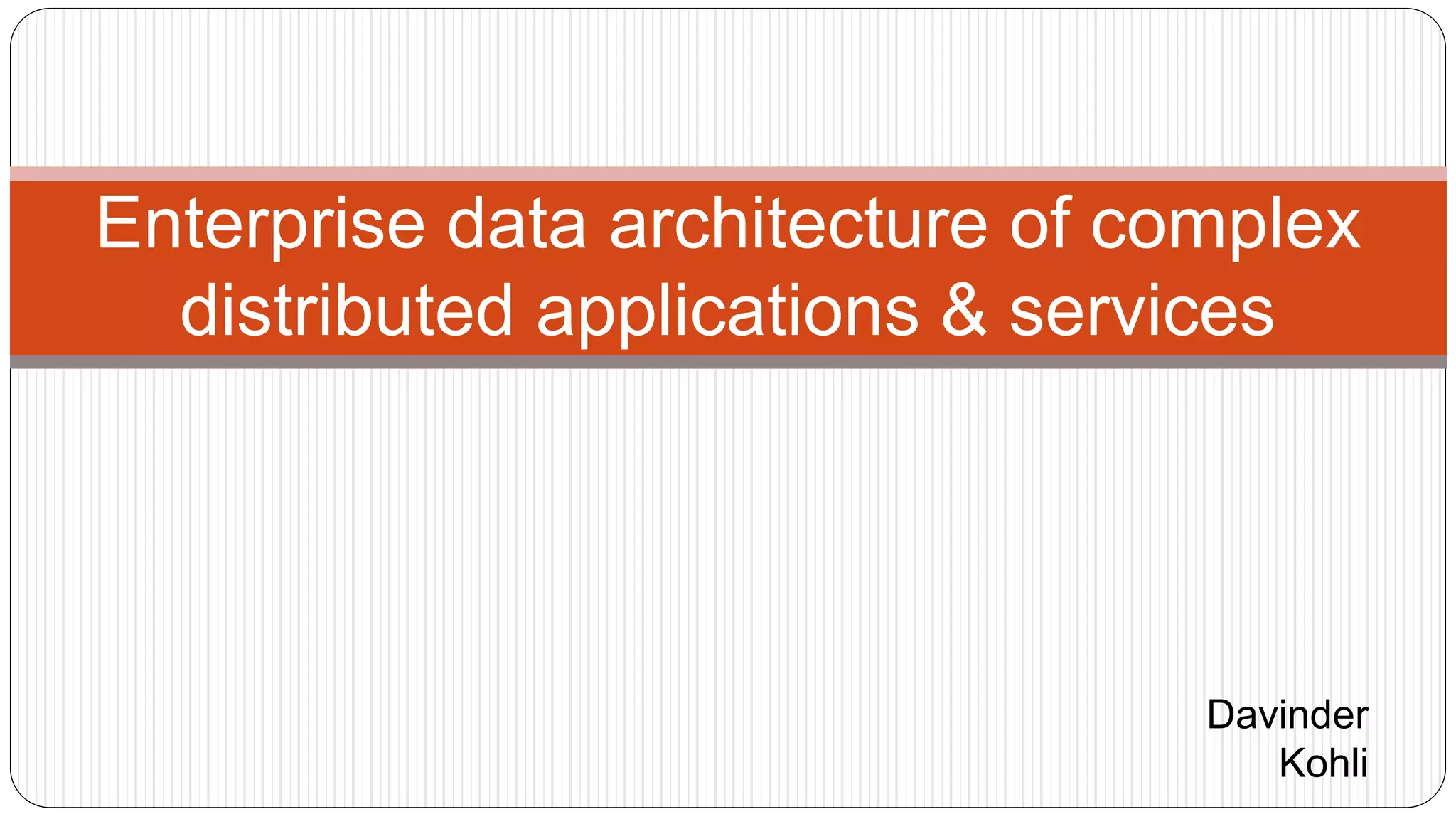 Enterprise data architecture of complex distributed applications & services

Davinder Kohli